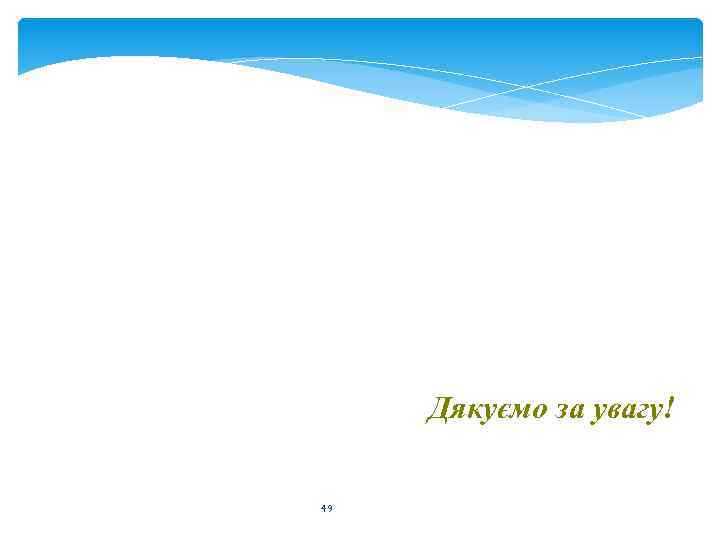 Дякуємо за увагу!

49